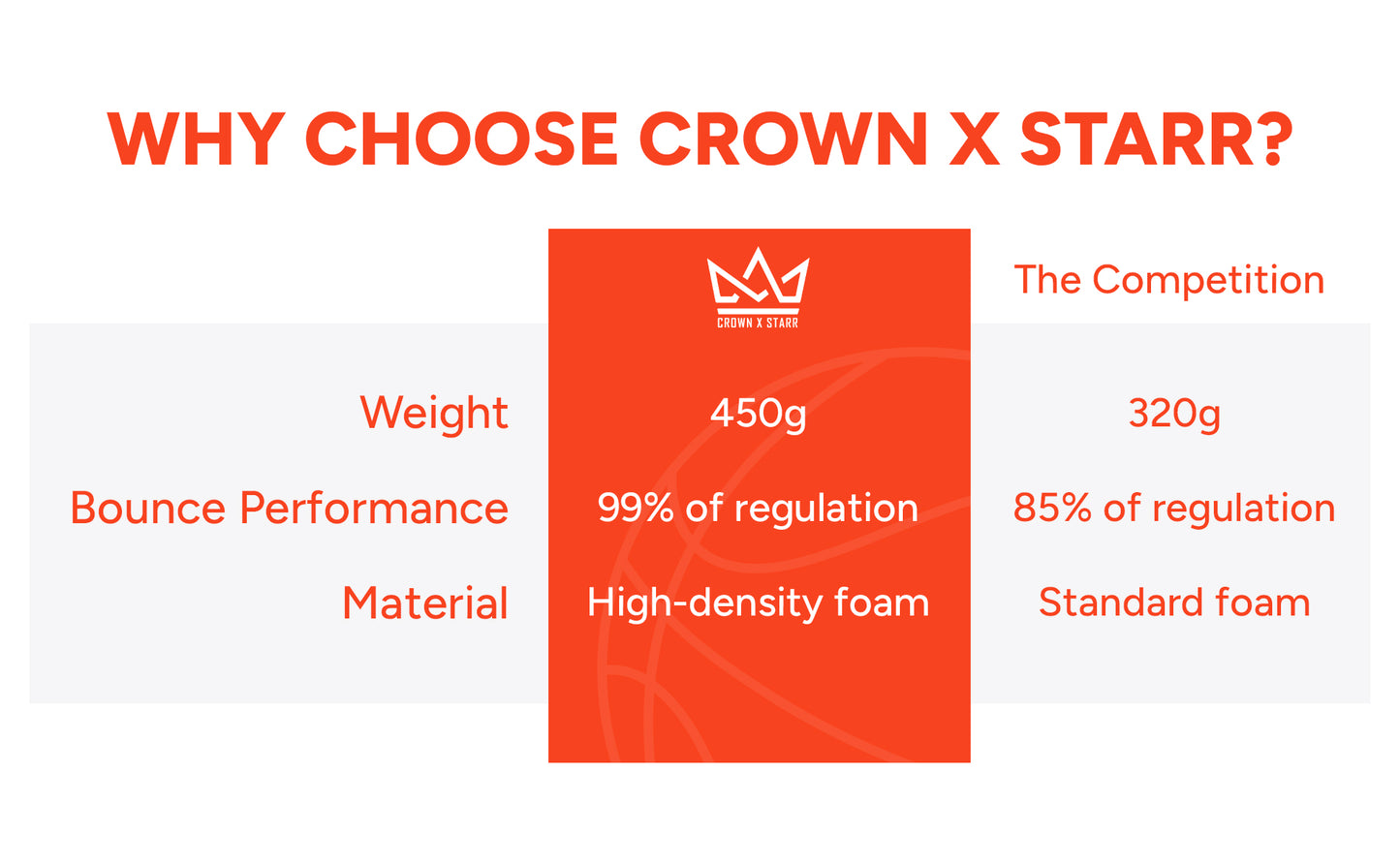 WHY CHOOSE CROWN X STARR?

|  | CROWN X STARR | The Competition |
|---|---|---|
| Weight | 450g | 320g |
| Bounce Performance | 99% of regulation | 85% of regulation |
| Material | High-density foam | Standard foam |